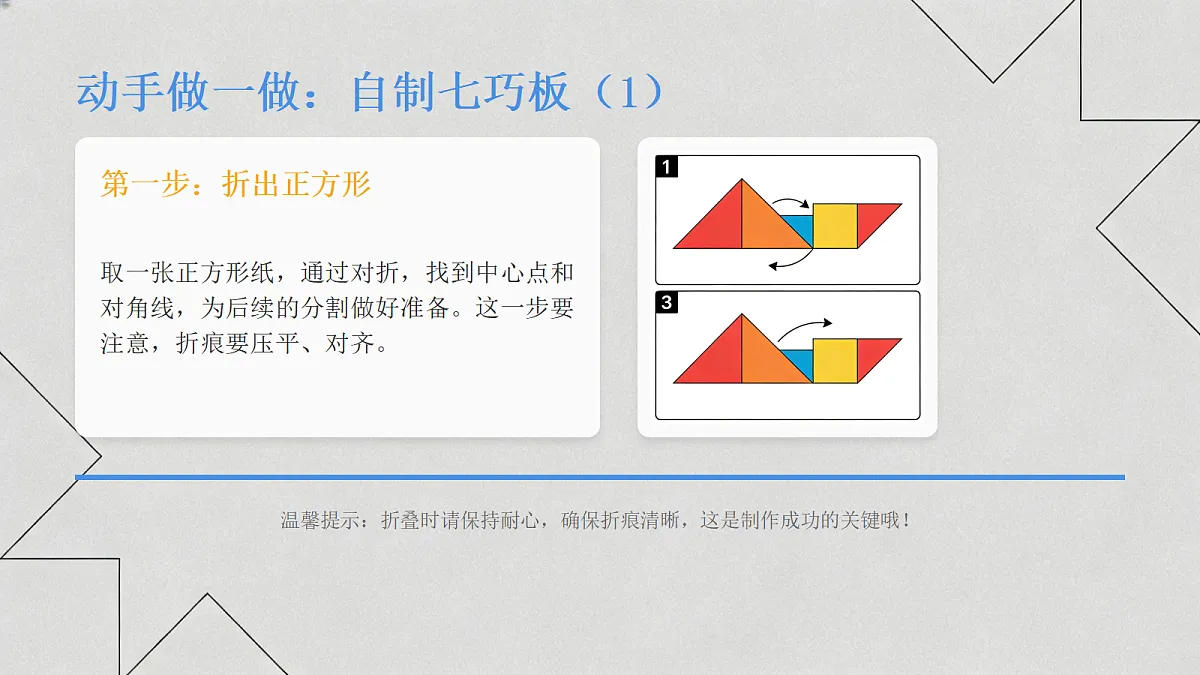 动手做一做：自制七巧板（1）

第一步：折出正方形

取一张正方形纸，通过对折，找到中心点和对角线，为后续的分割做好准备。这一步要注意，折痕要压平、对齐。

1

3

温馨提示：折叠时请保持耐心，确保折痕清晰，这是制作成功的关键哦！